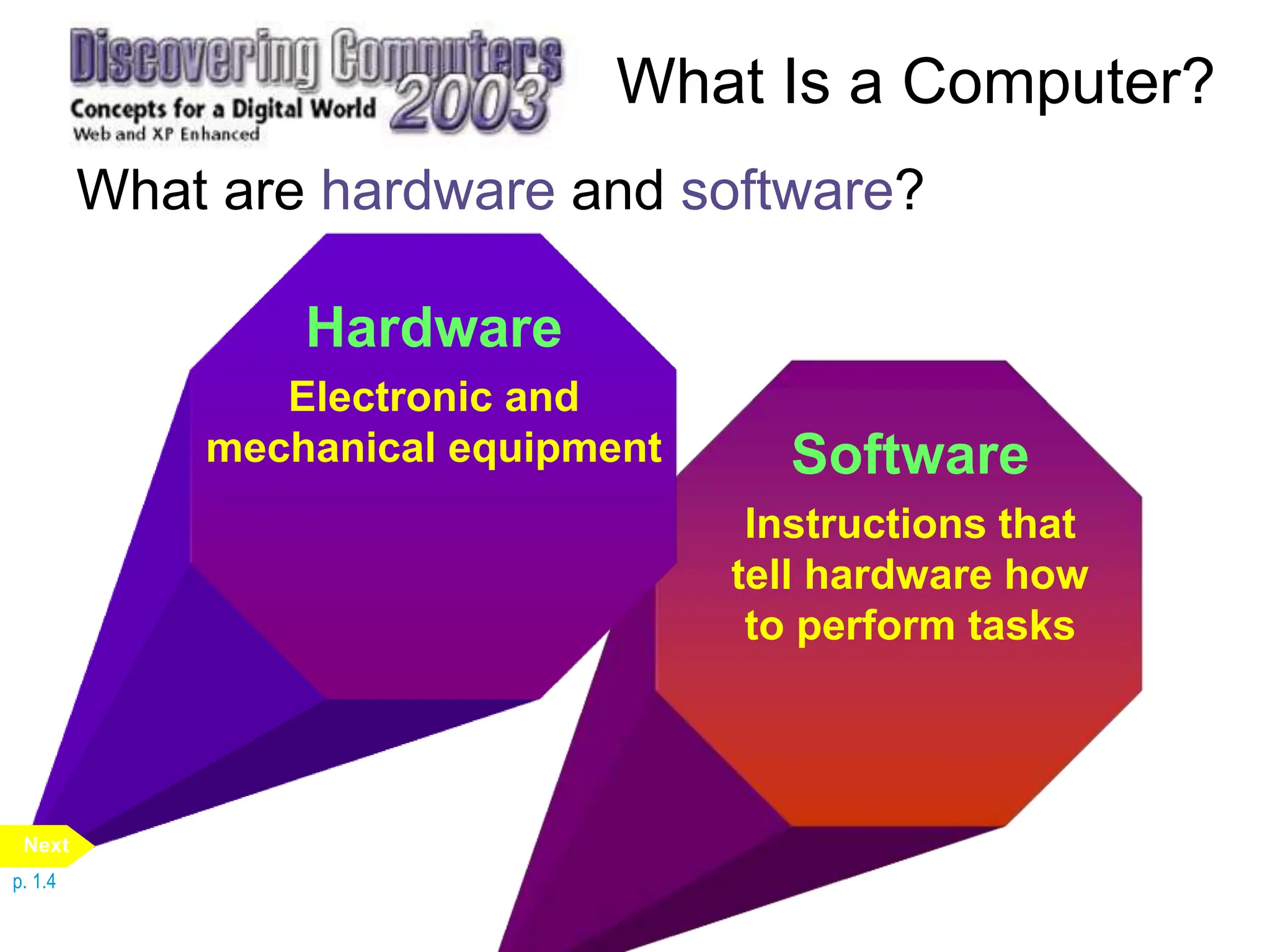 Discovering Computers 2003
Concepts for a Digital World
Web and XP Enhanced

What Is a Computer?

What are hardware and software?

Hardware
Electronic and mechanical equipment

Software
Instructions that tell hardware how to perform tasks

Next
p. 1.4